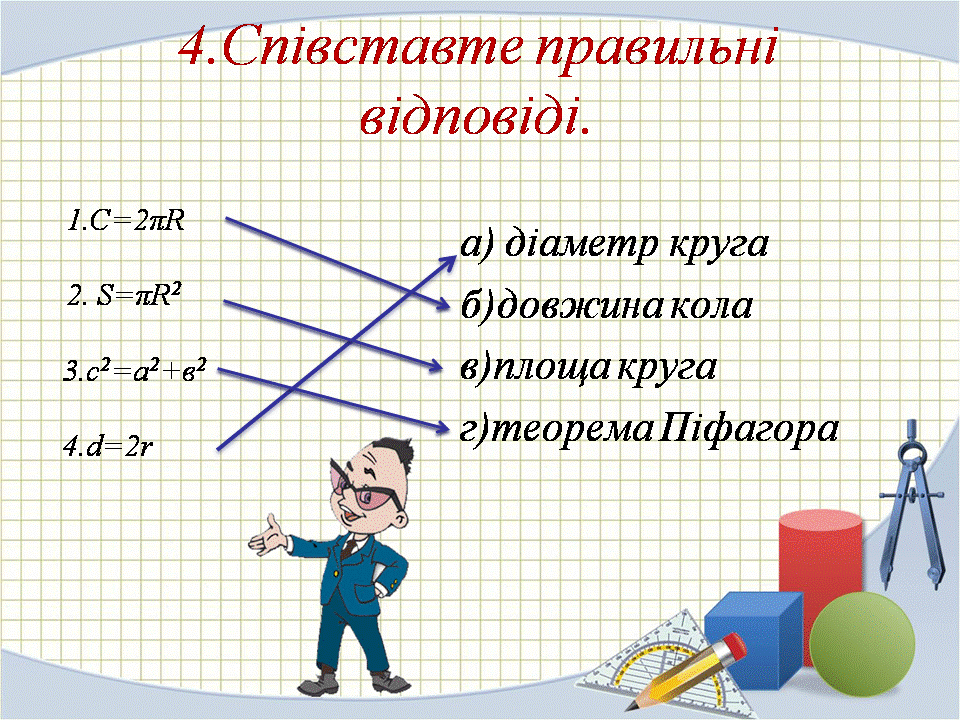 4.Співставте правильні відповіді.

1.$C=2\pi R$

2. $S=\pi R^2$

3.$c^2=a^2+в^2$

4.$d=2r$

а) діаметр круга

б)довжина кола

в)площа круга

г)теорема Піфагора